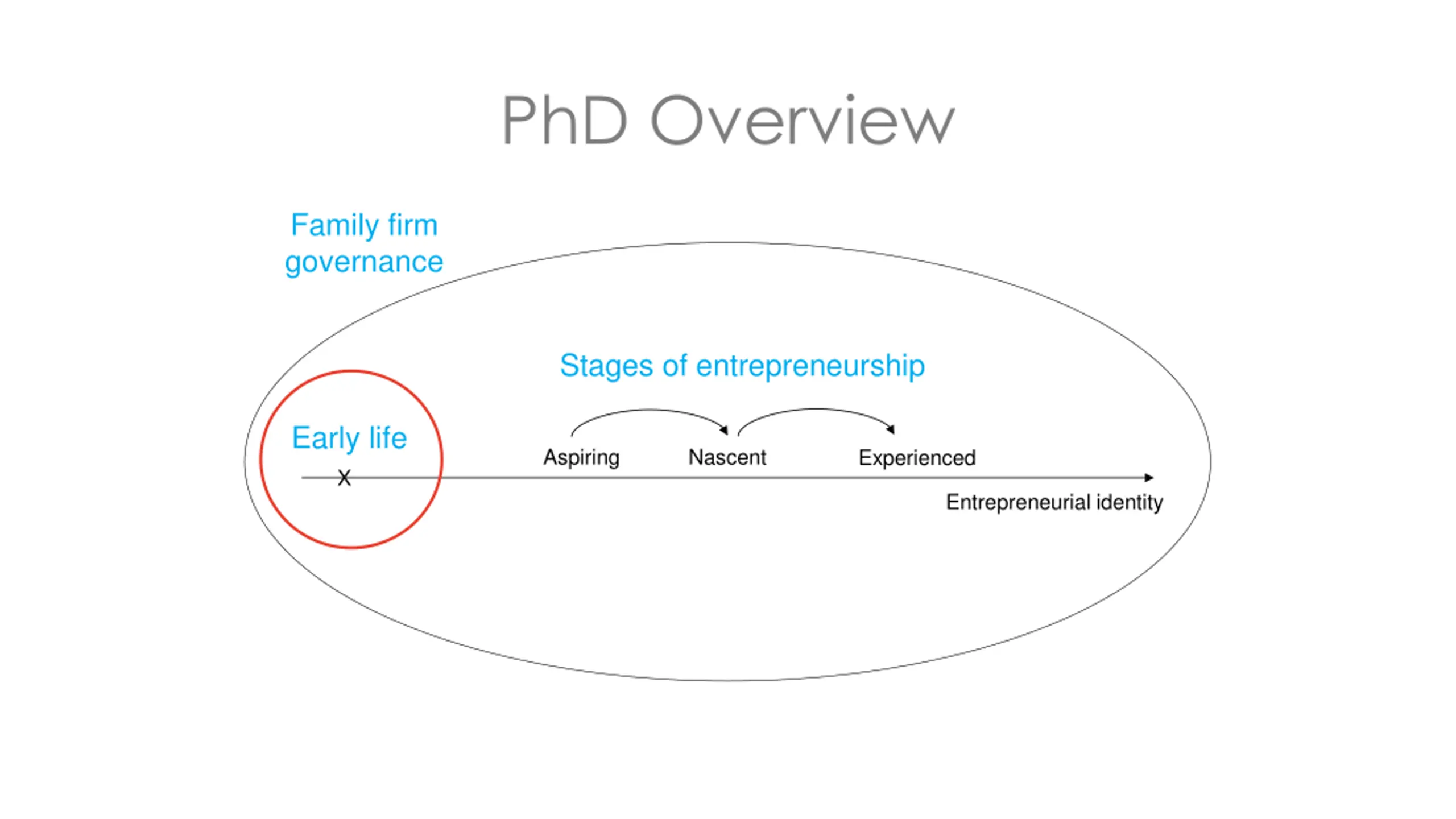 PhD Overview

Family firm governance

Stages of entrepreneurship

Early life

X

Aspiring

Nascent

Experienced

Entrepreneurial identity